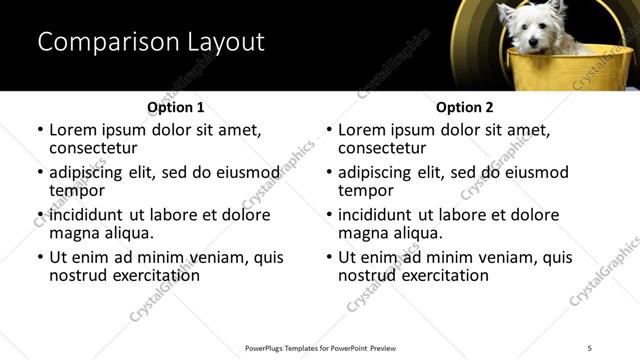 Comparison Layout

Option 1

• Lorem ipsum dolor sit amet, consectetur
• adipiscing elit, sed do eiusmod tempor
• incididunt ut labore et dolore magna aliqua.
• Ut enim ad minim veniam, quis nostrud exercitation

Option 2

• Lorem ipsum dolor sit amet, consectetur
• adipiscing elit, sed do eiusmod tempor
• incididunt ut labore et dolore magna aliqua.
• Ut enim ad minim veniam, quis nostrud exercitation

CrystalGraphics

PowerPlugs Templates for PowerPoint Preview

5